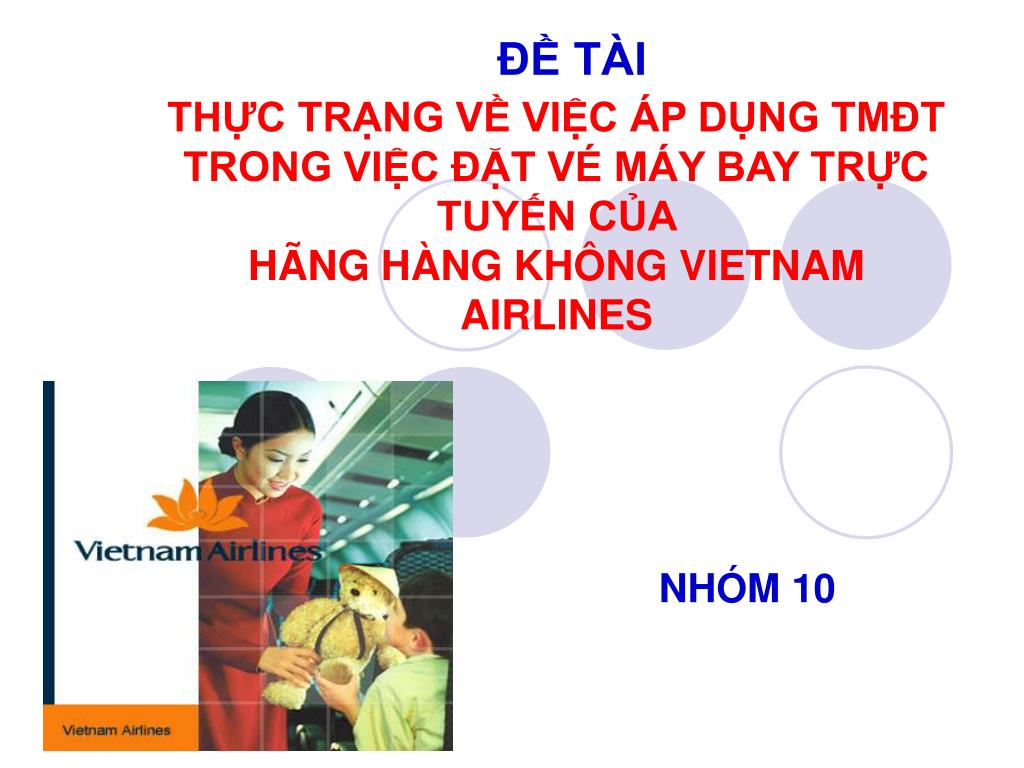 ĐỀ TÀI

THỰC TRẠNG VỀ VIỆC ÁP DỤNG TMĐT TRONG VIỆC ĐẶT VÉ MÁY BAY TRỰC TUYẾN CỦA HÃNG HÀNG KHÔNG VIETNAM AIRLINES

Vietnam Airlines

Vietnam Airlines

NHÓM 10